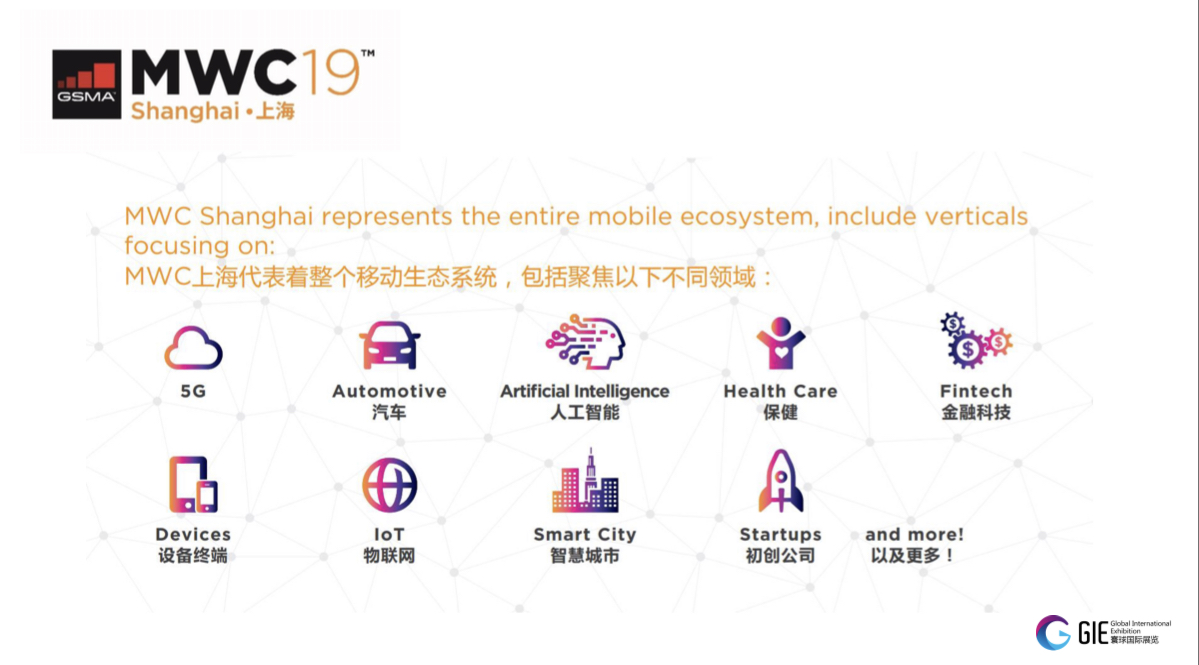 GSMA MWC19™
Shanghai • 上海

MWC Shanghai represents the entire mobile ecosystem, include verticals focusing on:
MWC上海代表着整个移动生态系统，包括聚焦以下不同领域：

5G

Automotive
汽车

Artificial Intelligence
人工智能

Health Care
保健

Fintech
金融科技

Devices
设备终端

IoT
物联网

Smart City
智慧城市

Startups
初创公司

and more!
以及更多！

GIE Global International Exhibition 寰球国际展览